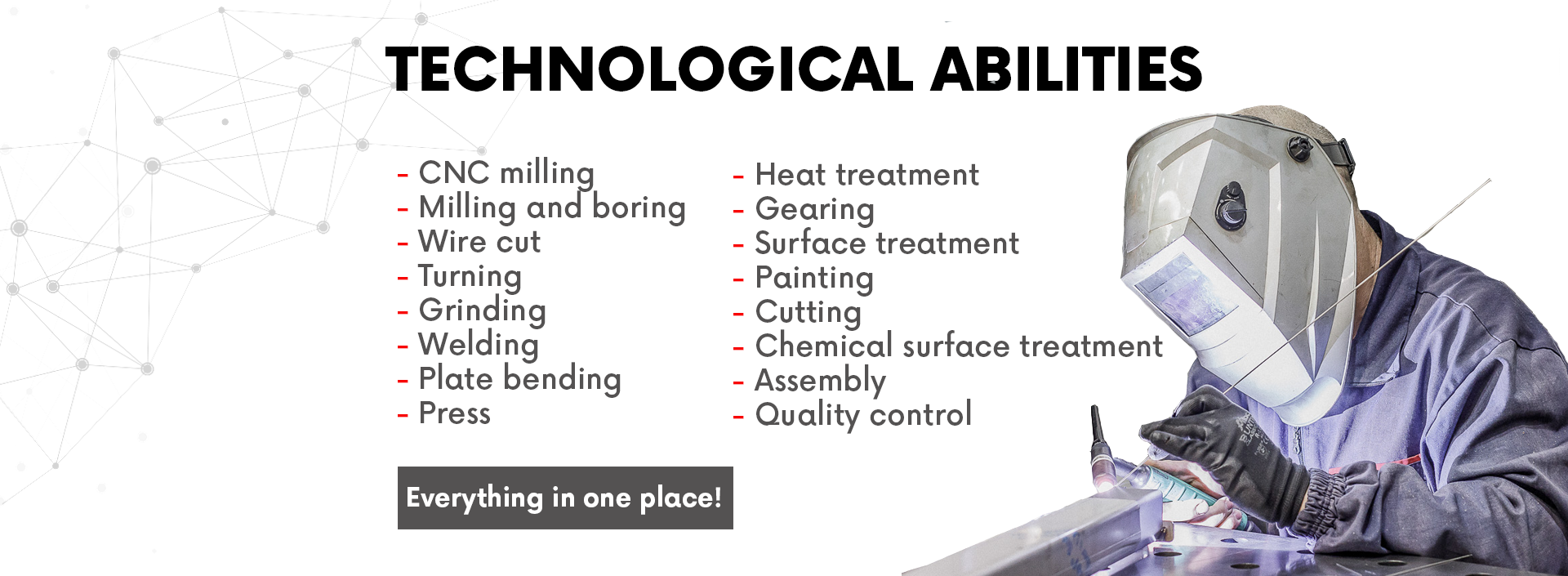 TECHNOLOGICAL ABILITIES

- CNC milling
- Milling and boring
- Wire cut
- Turning
- Grinding
- Welding
- Plate bending
- Press

- Heat treatment
- Gearing
- Surface treatment
- Painting
- Cutting
- Chemical surface treatment
- Assembly
- Quality control

Everything in one place!